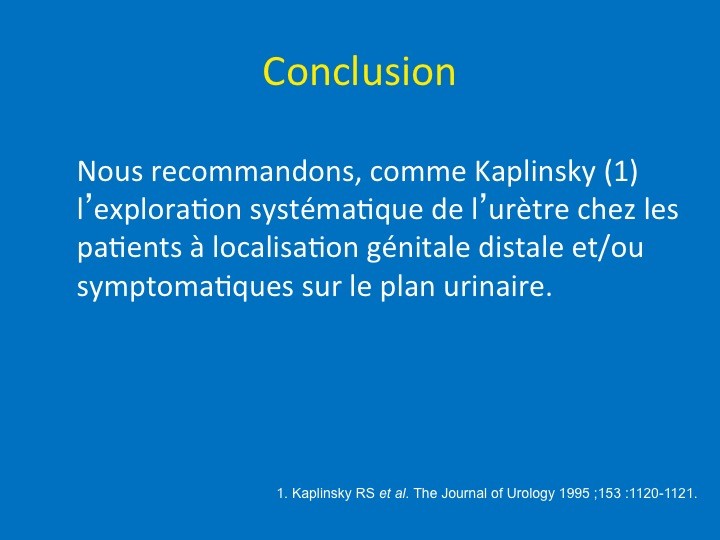 Conclusion

Nous recommandons, comme Kaplinsky (1) l'exploration systématique de l'urètre chez les patients à localisation génitale distale et/ou symptomatiques sur le plan urinaire.

1. Kaplinsky RS et al. The Journal of Urology 1995 ;153 :1120-1121.